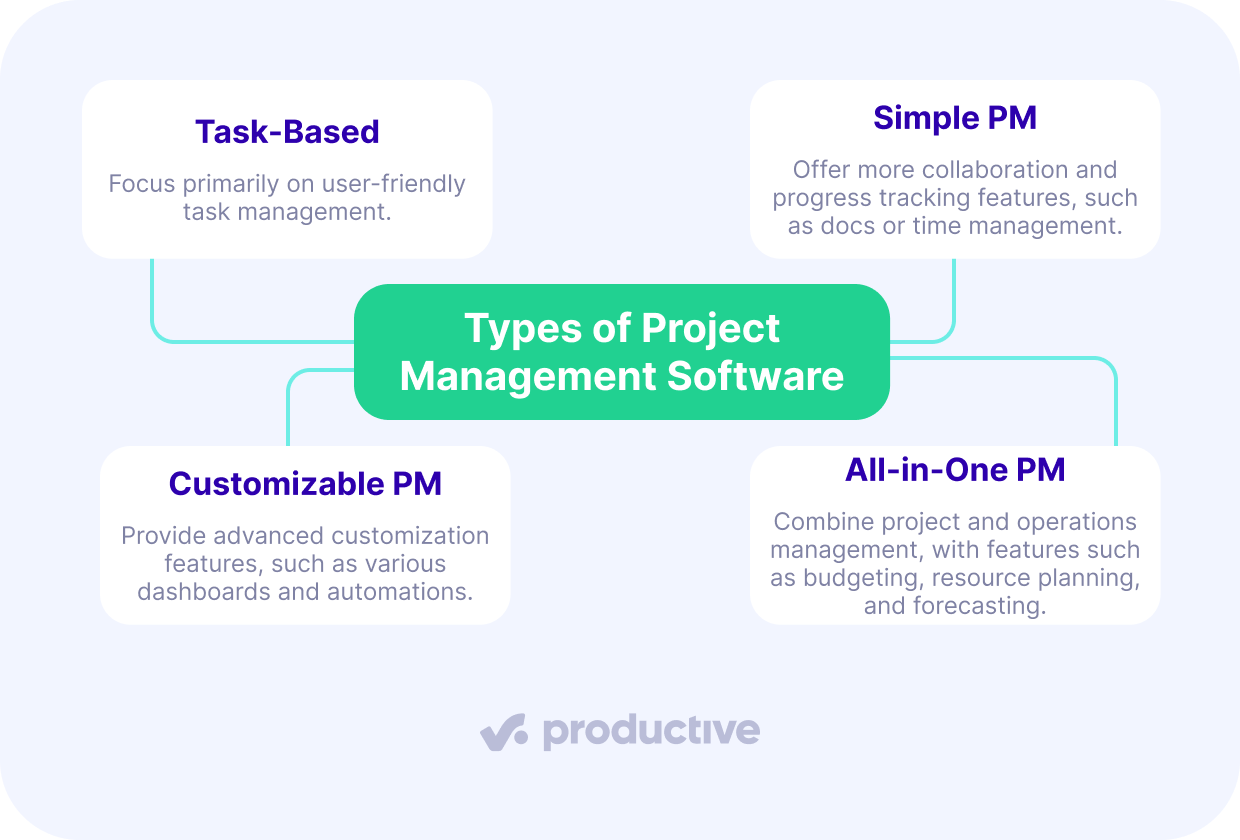 Task-Based

Focus primarily on user-friendly task management.

Simple PM

Offer more collaboration and progress tracking features, such as docs or time management.

Types of Project Management Software

Customizable PM

Provide advanced customization features, such as various dashboards and automations.

All-in-One PM

Combine project and operations management, with features such as budgeting, resource planning, and forecasting.

productive